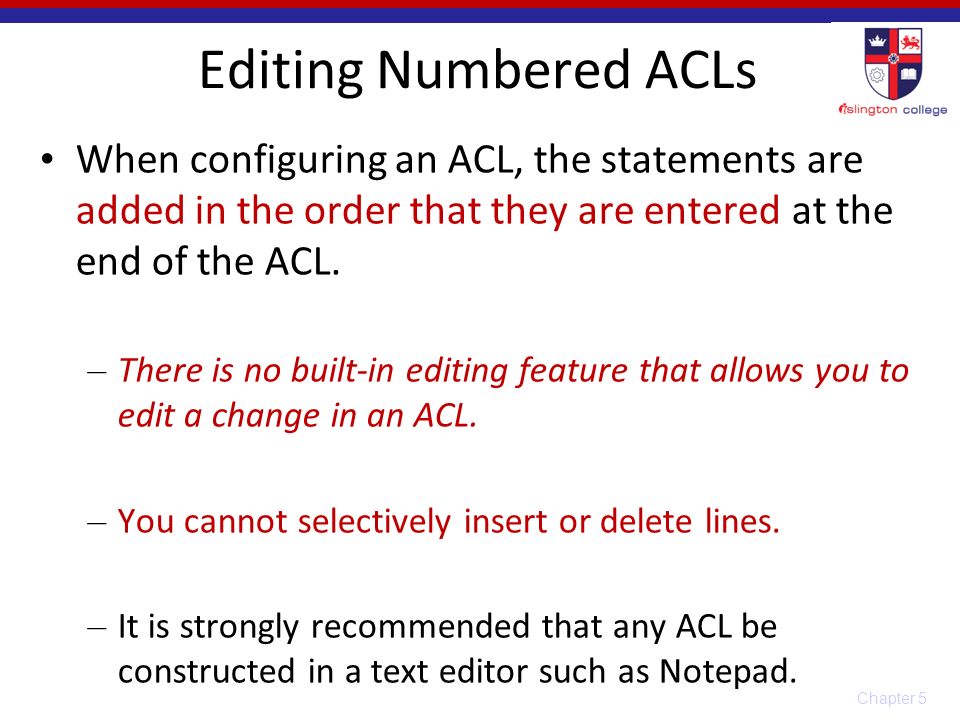 Editing Numbered ACLs

islington college

• When configuring an ACL, the statements are added in the order that they are entered at the end of the ACL.

– There is no built-in editing feature that allows you to edit a change in an ACL.

– You cannot selectively insert or delete lines.

– It is strongly recommended that any ACL be constructed in a text editor such as Notepad.

Chapter 5